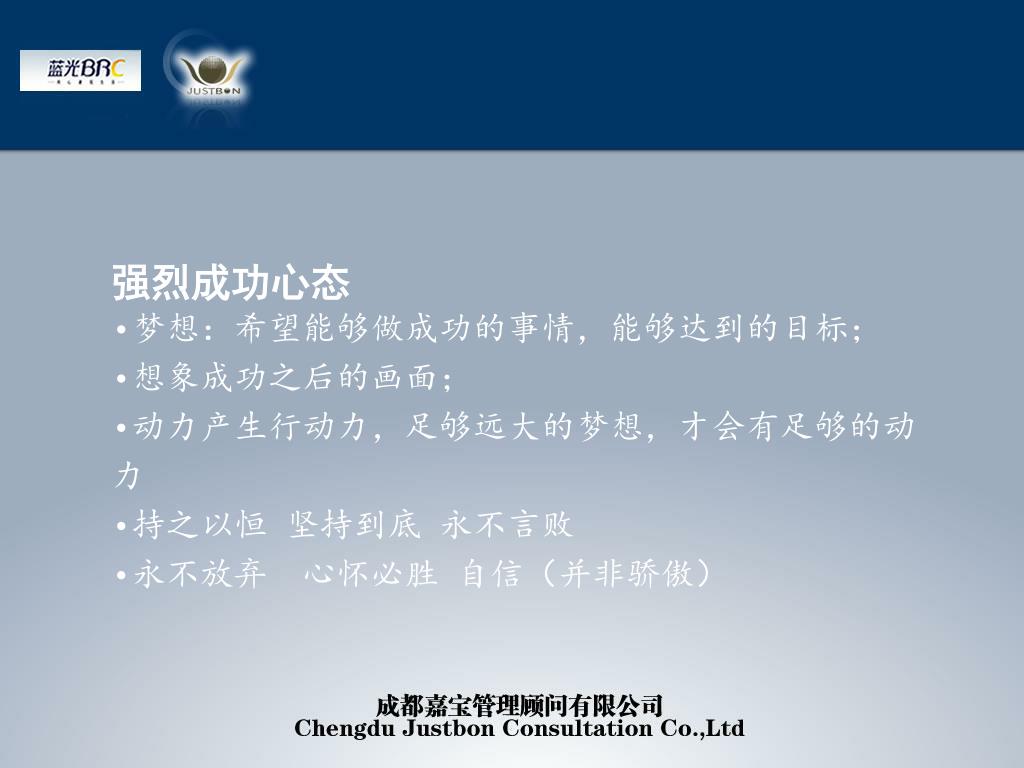 蓝光BRC

JUSTBON

强烈成功心态

•梦想：希望能够做成功的事情，能够达到的目标；

•想象成功之后的画面；

•动力产生行动力，足够远大的梦想，才会有足够的动力

•持之以恒 坚持到底 永不言败

•永不放弃 心怀必胜 自信（并非骄傲）

成都嘉宝管理顾问有限公司
Chengdu Justbon Consultation Co.,Ltd